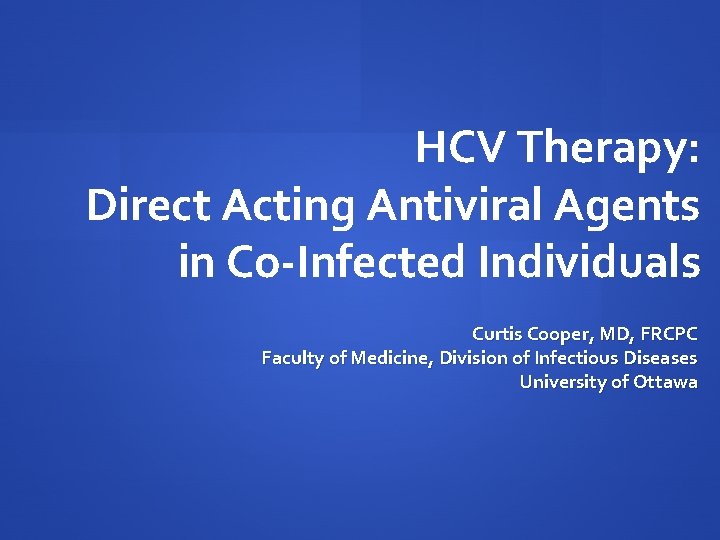 HCV Therapy:
Direct Acting Antiviral Agents in Co-Infected Individuals

Curtis Cooper, MD, FRCPC
Faculty of Medicine, Division of Infectious Diseases
University of Ottawa